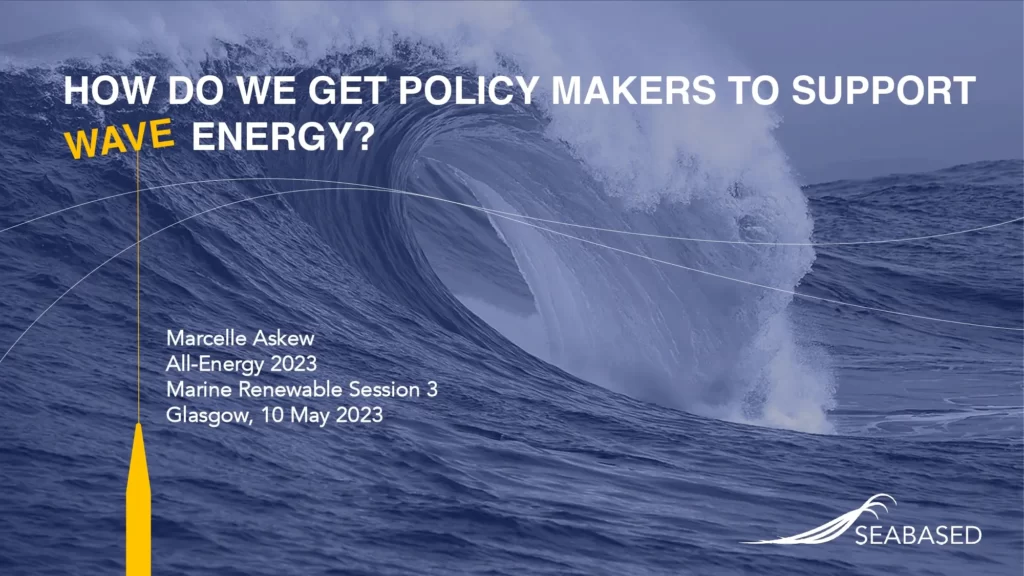 HOW DO WE GET POLICY MAKERS TO SUPPORT WAVE ENERGY?

Marcelle Askew
All-Energy 2023
Marine Renewable Session 3
Glasgow, 10 May 2023

SEABASED